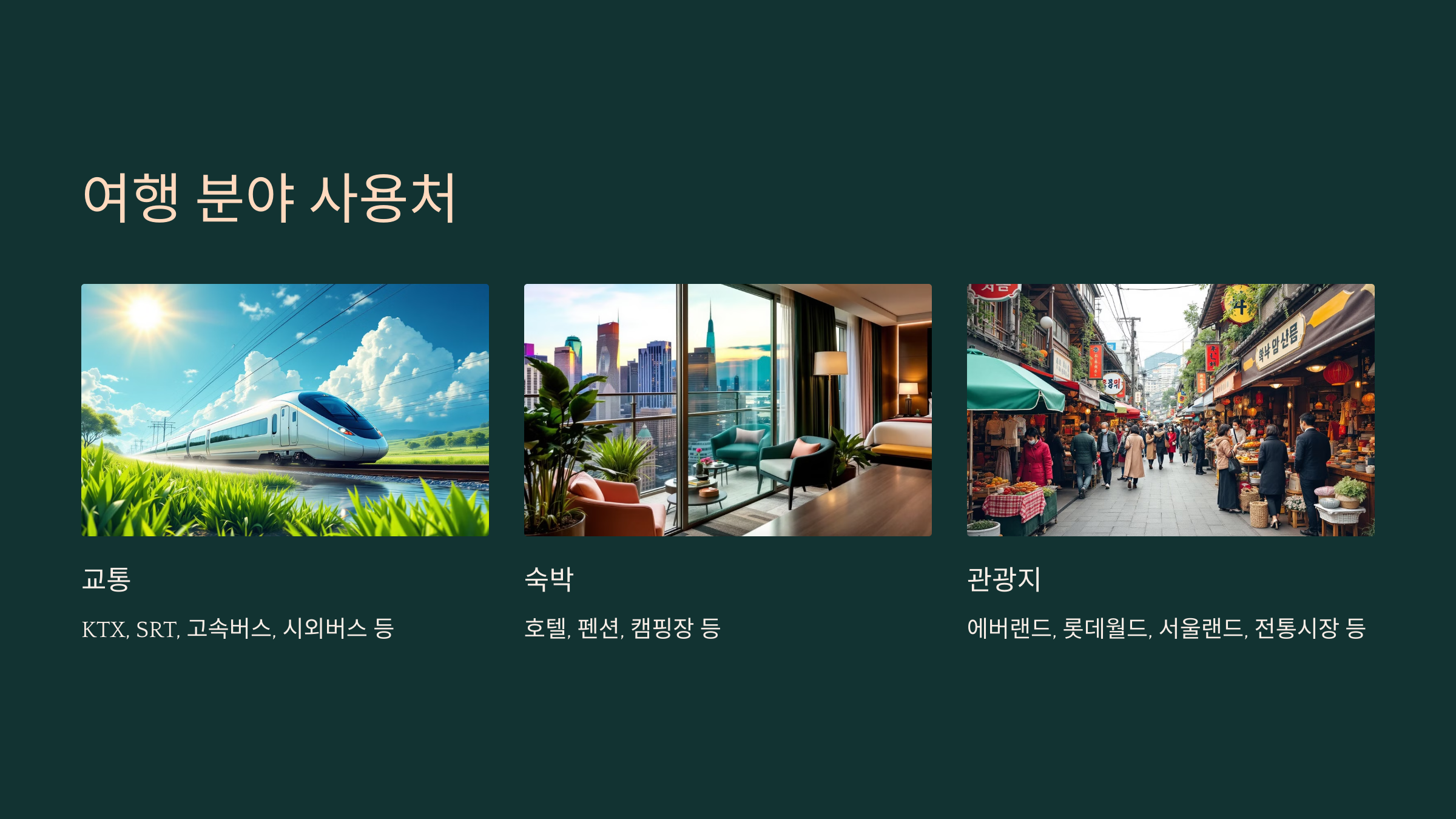 여행 분야 사용처

교통

KTX, SRT, 고속버스, 시외버스 등

숙박

호텔, 펜션, 캠핑장 등

관광지

에버랜드, 롯데월드, 서울랜드, 전통시장 등